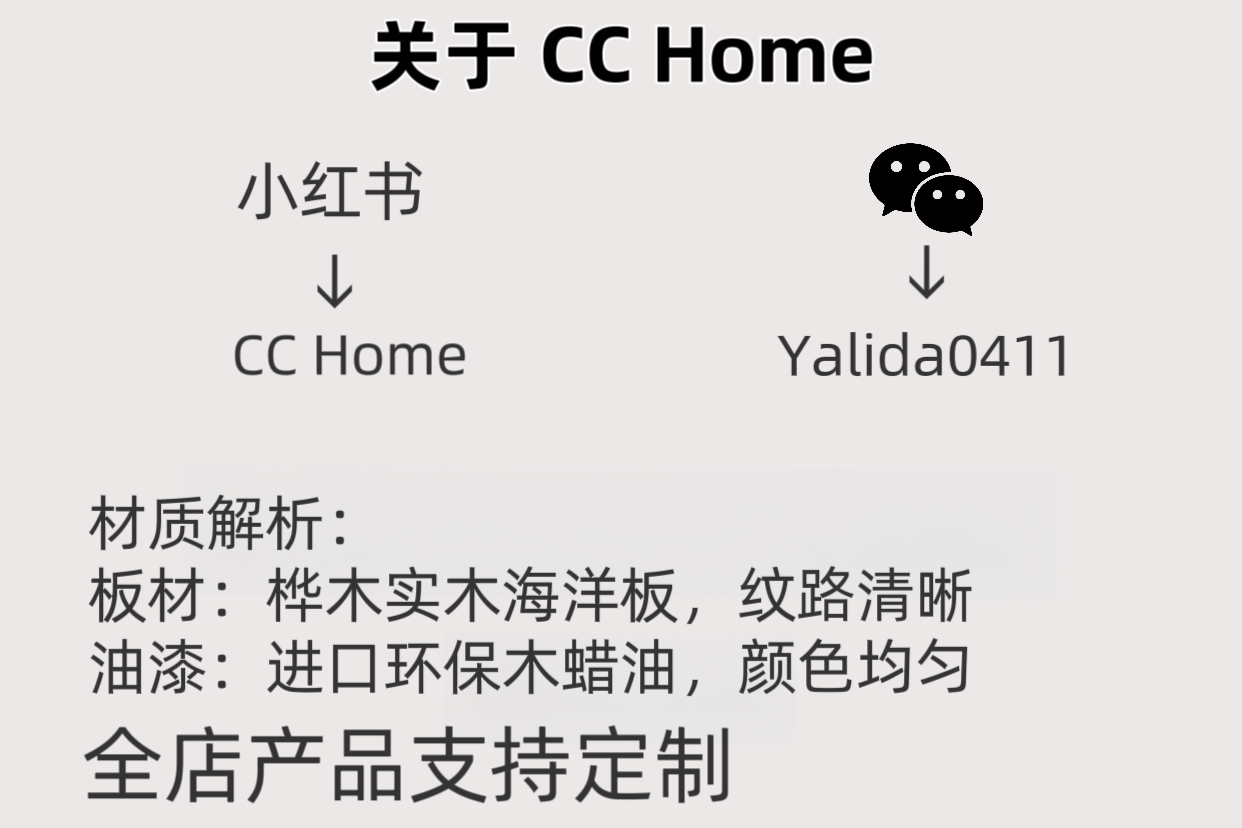 关于 CC Home

小红书
↓
CC Home

↓
Yalida0411

材质解析：
板材：桦木实木海洋板，纹路清晰
油漆：进口环保木蜡油，颜色均匀
全店产品支持定制